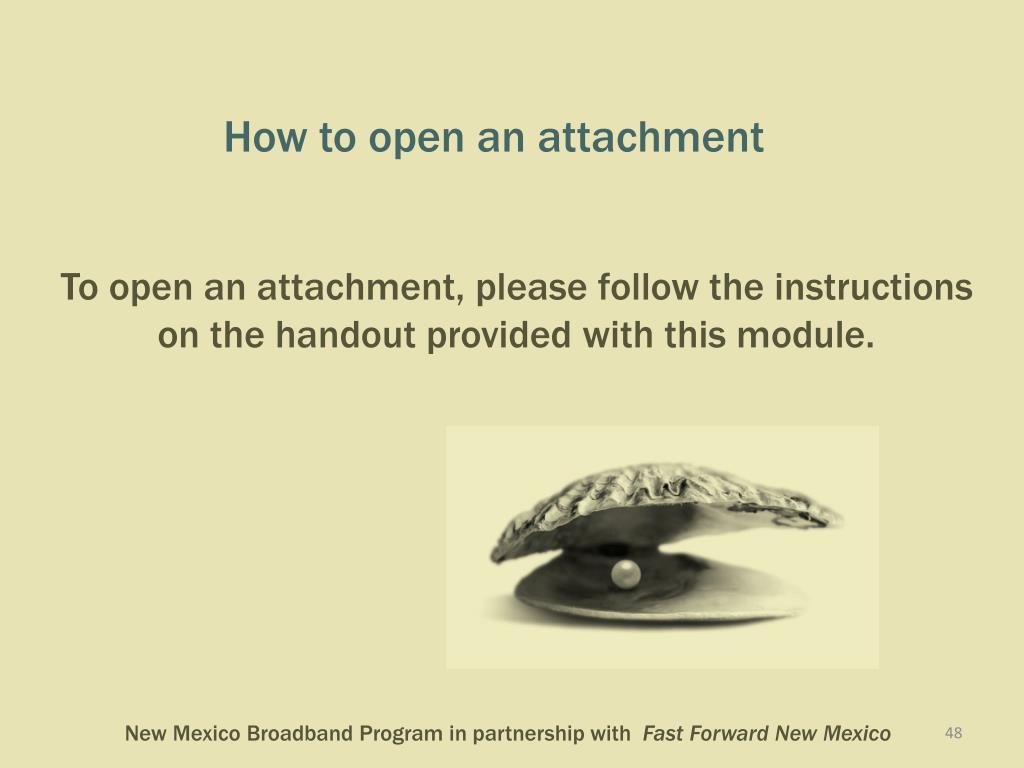 How to open an attachment

To open an attachment, please follow the instructions on the handout provided with this module.

New Mexico Broadband Program in partnership with Fast Forward New Mexico 48